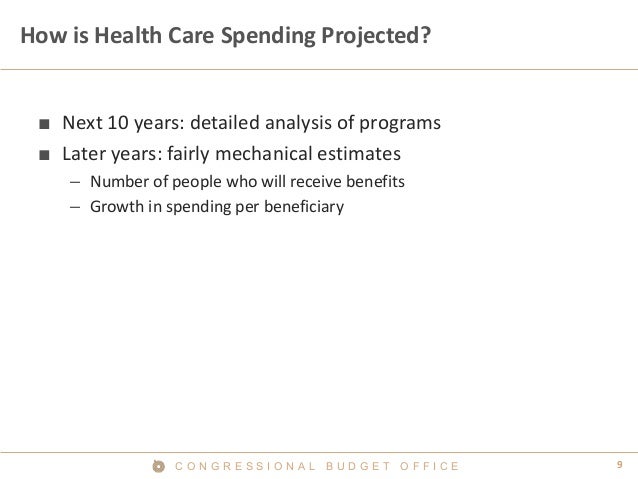 How is Health Care Spending Projected?

■ Next 10 years: detailed analysis of programs

■ Later years: fairly mechanical estimates

– Number of people who will receive benefits

– Growth in spending per beneficiary

CONGRESSIONAL BUDGET OFFICE

9